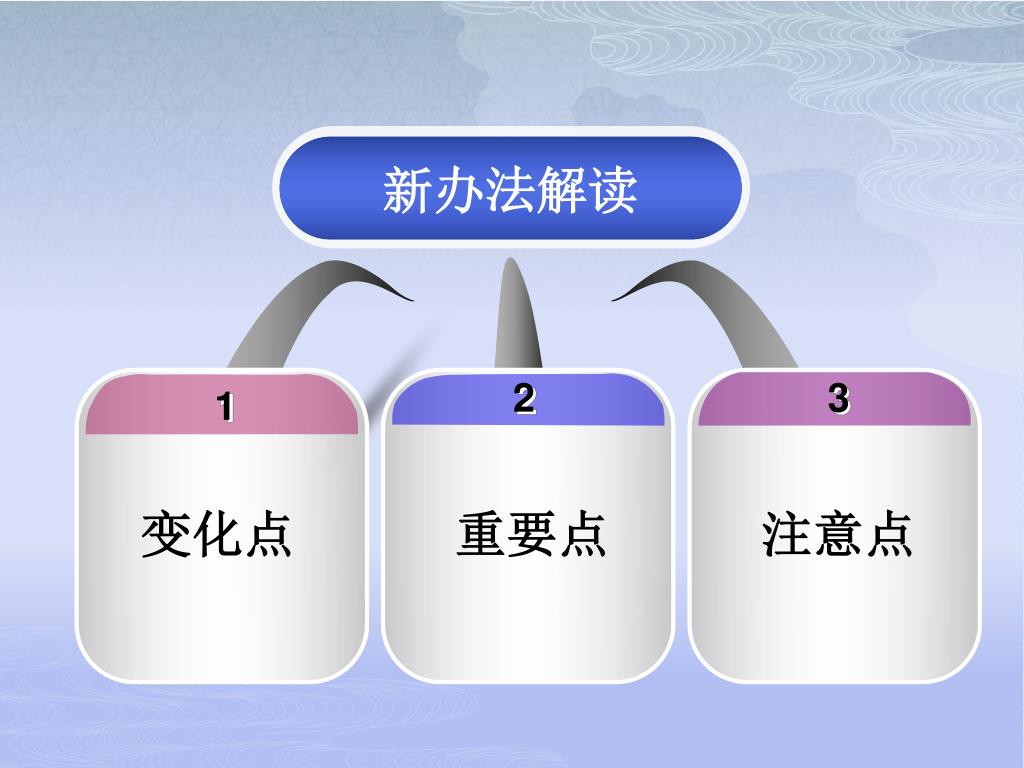 新办法解读

1

变化点

2

重要点

3

注意点